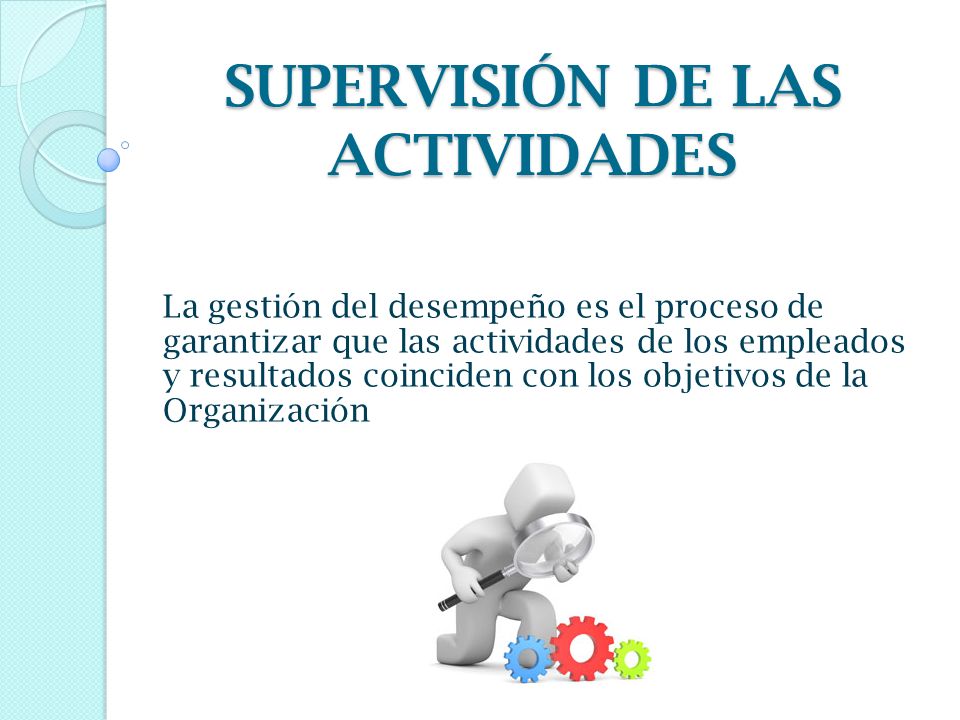 SUPERVISIÓN DE LAS ACTIVIDADES

La gestión del desempeño es el proceso de garantizar que las actividades de los empleados y resultados coinciden con los objetivos de la Organización